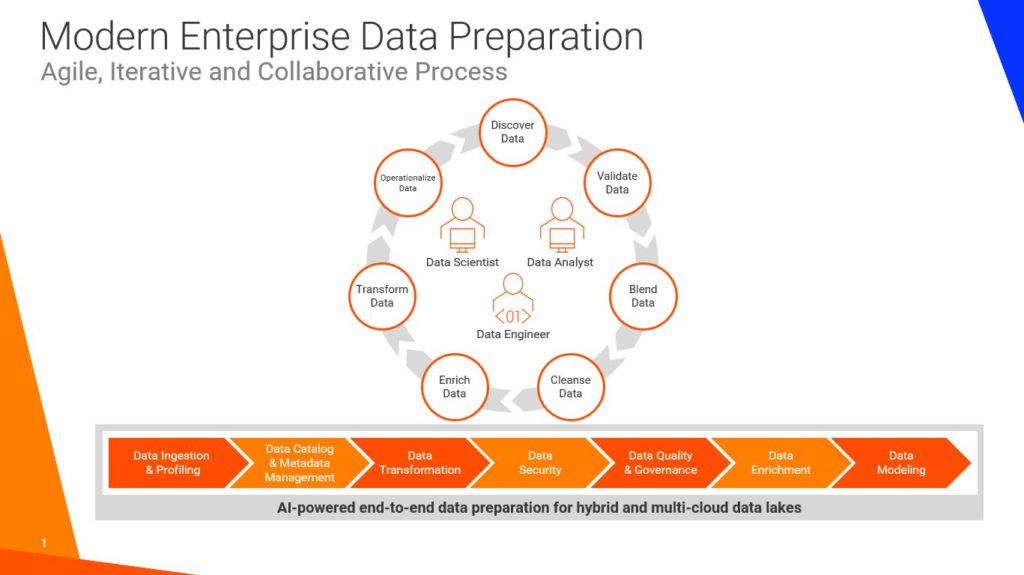 Modern Enterprise Data Preparation
Agile, Iterative and Collaborative Process

Discover Data

Validate Data

Blend Data

Cleanse Data

Enrich Data

Transform Data

Operationalize Data

Data Scientist

Data Analyst

<01>
Data Engineer

Data Ingestion & Profiling

Data Catalog & Metadata Management

Data Transformation

Data Security

Data Quality & Governance

Data Enrichment

Data Modeling

AI-powered end-to-end data preparation for hybrid and multi-cloud data lakes

1